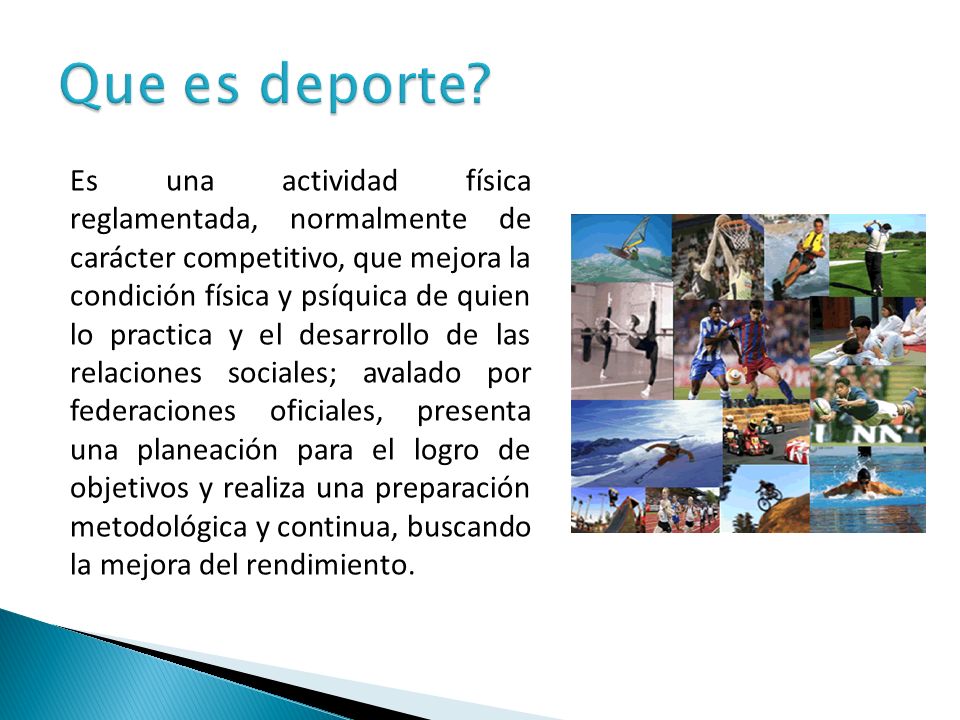 Que es deporte?

Es una actividad física reglamentada, normalmente de carácter competitivo, que mejora la condición física y psíquica de quien lo practica y el desarrollo de las relaciones sociales; avalado por federaciones oficiales, presenta una planeación para el logro de objetivos y realiza una preparación metodológica y continua, buscando la mejora del rendimiento.